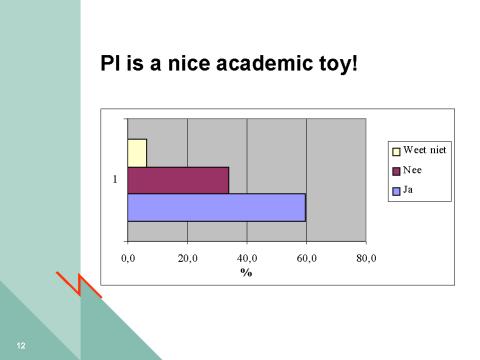 PI is a nice academic toy!

1

0,0
20,0
40,0
60,0
80,0
%

Weet niet
Nee
Ja

12